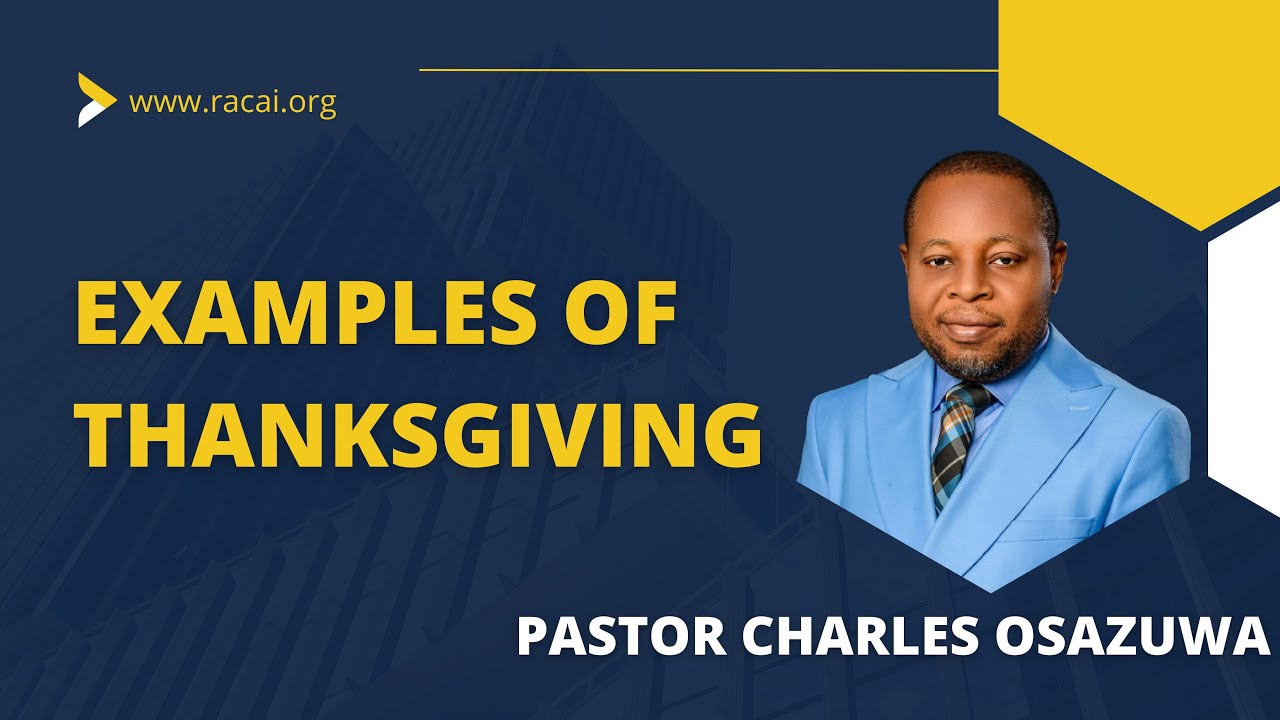 www.racai.org

EXAMPLES OF THANKSGIVING

PASTOR CHARLES OSAZUWA